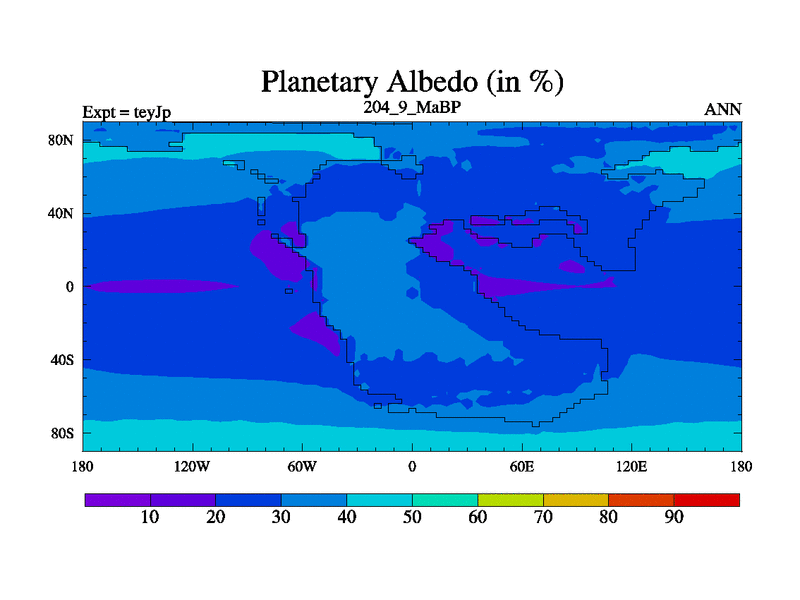 Planetary Albedo (in %)

Expt = teyJp

204_9_MaBP

ANN

80N

40N

0

40S

80S

180

120W

60W

0

60E

120E

180

10

20

30

40

50

60

70

80

90